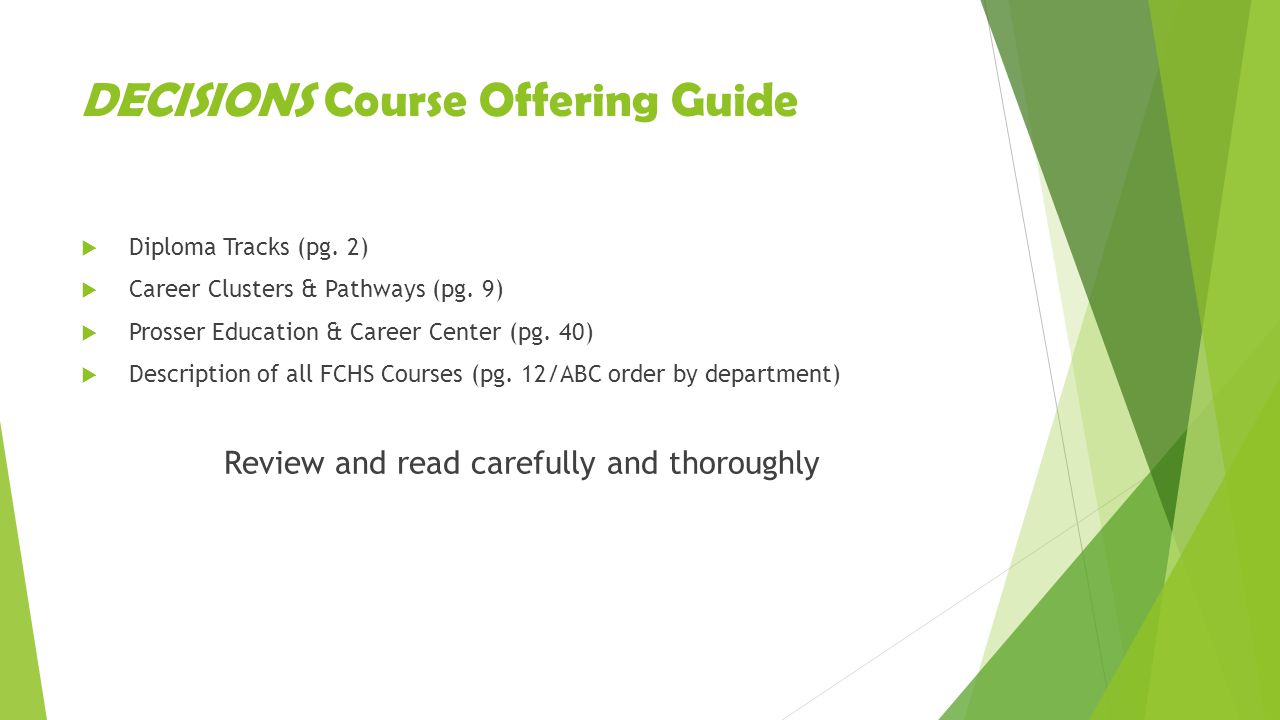 DECISIONS Course Offering Guide

Diploma Tracks (pg. 2)

Career Clusters & Pathways (pg. 9)

Prosser Education & Career Center (pg. 40)

Description of all FCHS Courses (pg. 12/ABC order by department)

Review and read carefully and thoroughly